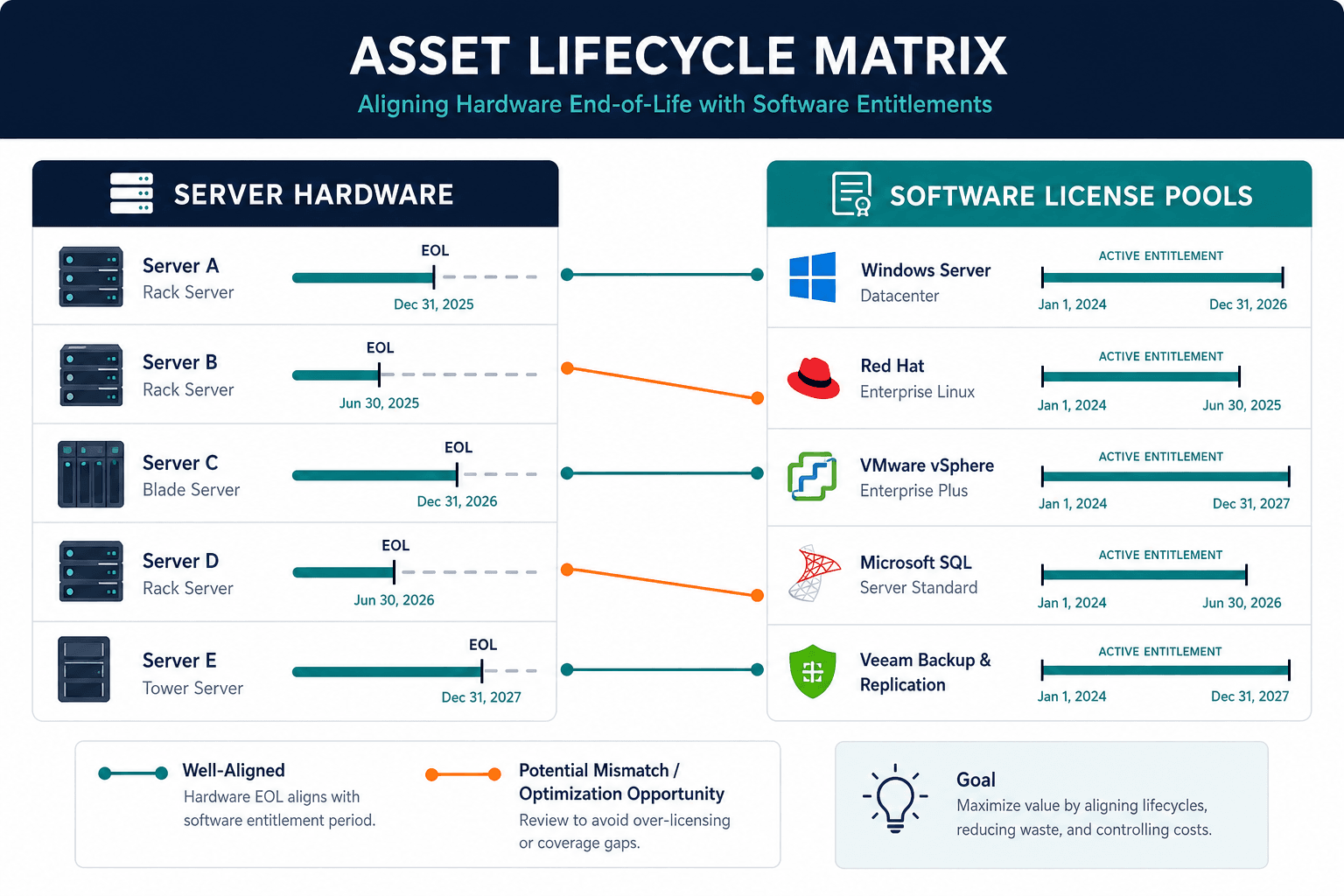 ASSET LIFECYCLE MATRIX

Aligning Hardware End-of-Life with Software Entitlements

SERVER HARDWARE

Server A
Rack Server
EOL
Dec 31, 2025

Server B
Rack Server
EOL
Jun 30, 2025

Server C
Blade Server
EOL
Dec 31, 2026

Server D
Rack Server
EOL
Jun 30, 2026

Server E
Tower Server
EOL
Dec 31, 2027

SOFTWARE LICENSE POOLS

Windows Server
Datacenter
ACTIVE ENTITLEMENT
Jan 1, 2024
Dec 31, 2026

Red Hat
Enterprise Linux
ACTIVE ENTITLEMENT
Jan 1, 2024
Jun 30, 2025

VMware vSphere
Enterprise Plus
ACTIVE ENTITLEMENT
Jan 1, 2024
Dec 31, 2027

Microsoft SQL
Server Standard
ACTIVE ENTITLEMENT
Jan 1, 2024
Jun 30, 2026

Veeam Backup & Replication
ACTIVE ENTITLEMENT
Jan 1, 2024
Dec 31, 2027

Well-Aligned
Hardware EOL aligns with software entitlement period.

Potential Mismatch / Optimization Opportunity
Review to avoid over-licensing or coverage gaps.

Goal
Maximize value by aligning lifecycles, reducing waste, and controlling costs.